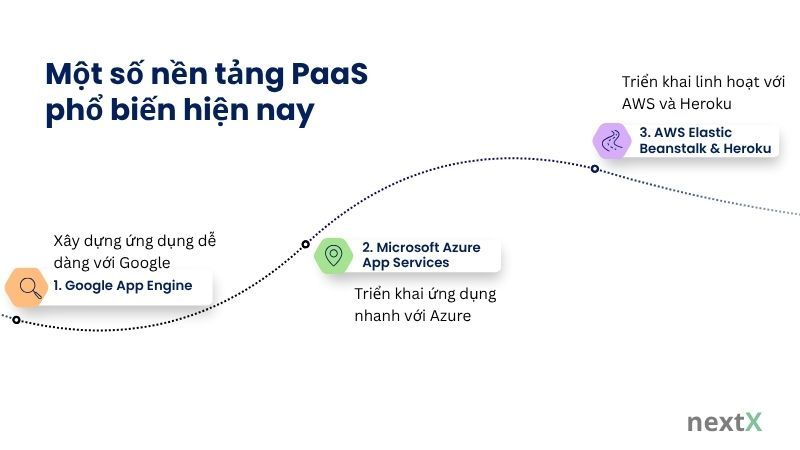 Một số nền tảng PaaS phổ biến hiện nay

Xây dựng ứng dụng dễ dàng với Google

1. Google App Engine

2. Microsoft Azure App Services

Triển khai ứng dụng nhanh với Azure

Triển khai linh hoạt với AWS và Heroku

3. AWS Elastic Beanstalk & Heroku

nextX